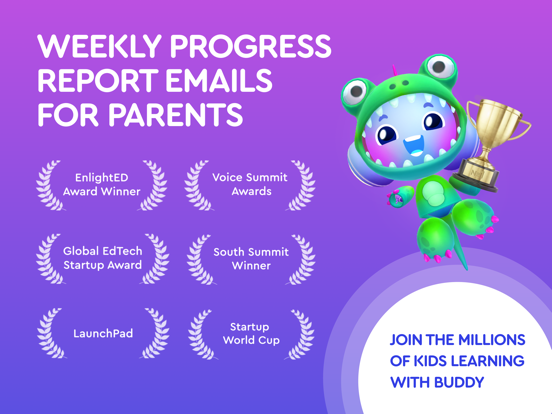 WEEKLY PROGRESS REPORT EMAILS FOR PARENTS

EnlightED Award Winner

Voice Summit Awards

Global EdTech Startup Award

South Summit Winner

LaunchPad

Startup World Cup

JOIN THE MILLIONS OF KIDS LEARNING WITH BUDDY